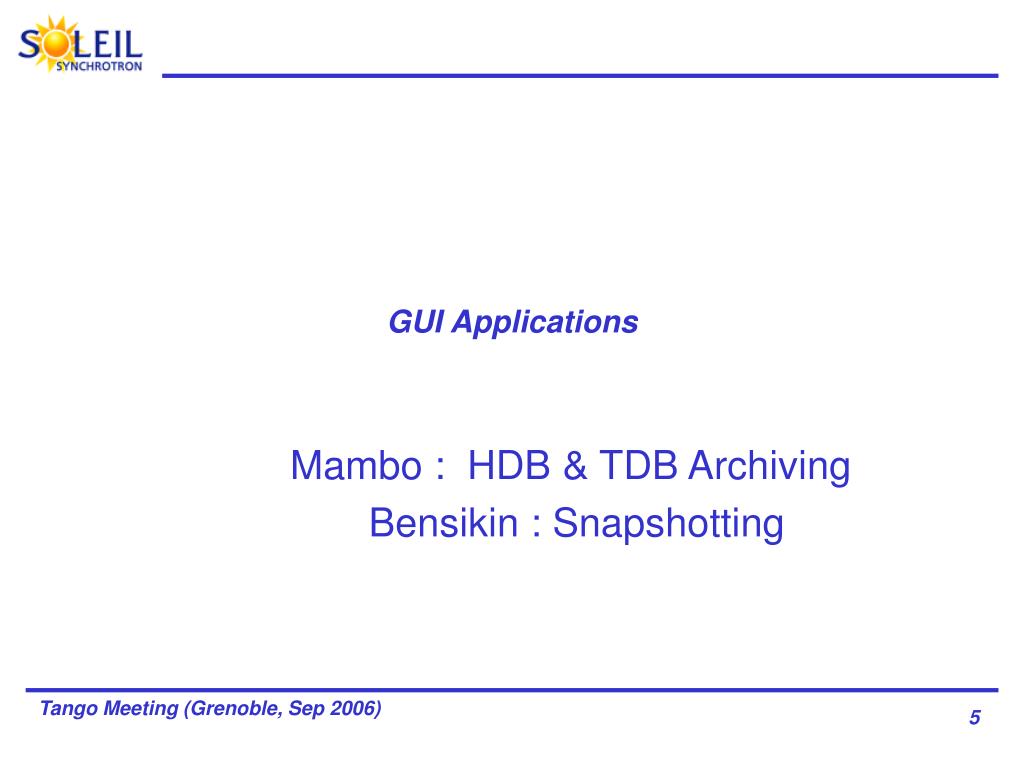 SOLEIL
SYNCHROTRON

GUI Applications

Mambo : HDB & TDB Archiving
Bensikin : Snapshotting

Tango Meeting (Grenoble, Sep 2006)

5